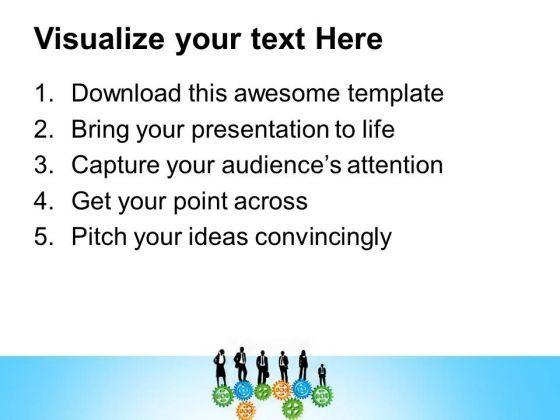 Visualize your text Here

1. Download this awesome template
2. Bring your presentation to life
3. Capture your audience's attention
4. Get your point across
5. Pitch your ideas convincingly